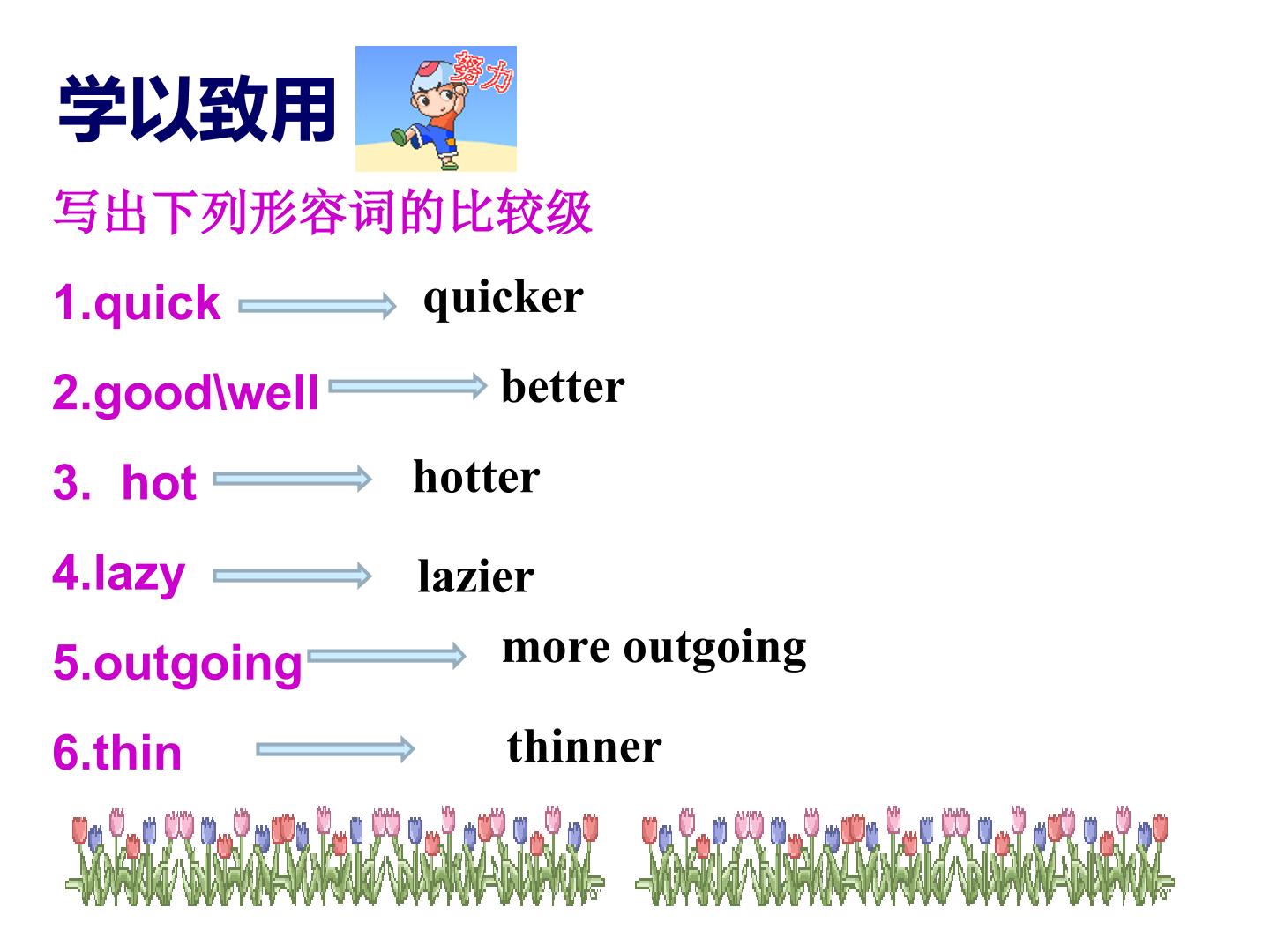 学以致用 努力

写出下列形容词的比较级

1.quick quicker

2.good\well better

3. hot hotter

4.lazy lazier

5.outgoing more outgoing

6.thin thinner